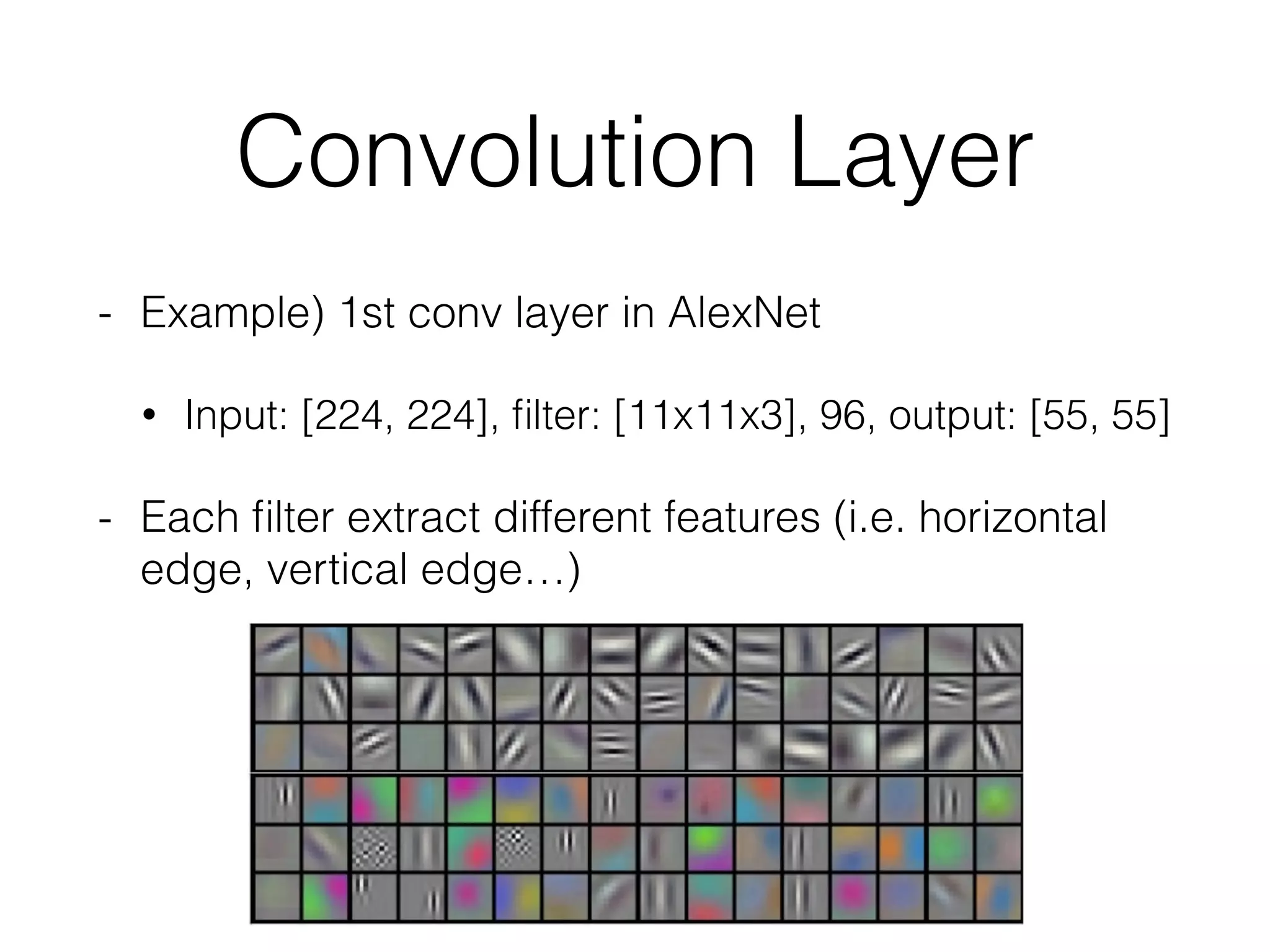 Convolution Layer

- Example) 1st conv layer in AlexNet

• Input: [224, 224], filter: [11x11x3], 96, output: [55, 55]

- Each filter extract different features (i.e. horizontal edge, vertical edge…)